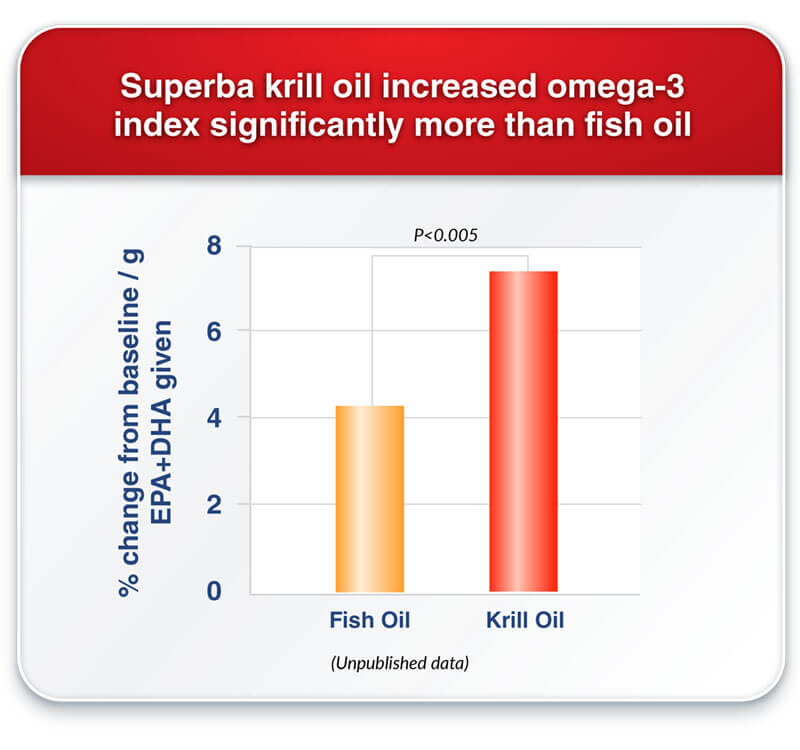 Superba krill oil increased omega-3 index significantly more than fish oil

% change from baseline / g EPA+DHA given

P<0.005

8
6
4
2
0

Fish Oil
Krill Oil

(Unpublished data)